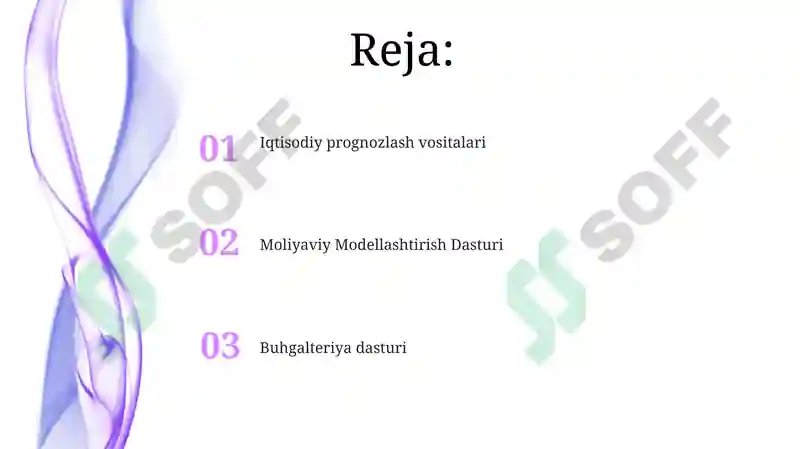 Reja:

01 Iqtisodiy prognozlash vositalari

02 Moliyaviy Modellashtirish Dasturi

03 Buhgalteriya dasturi

SOFF SOFF